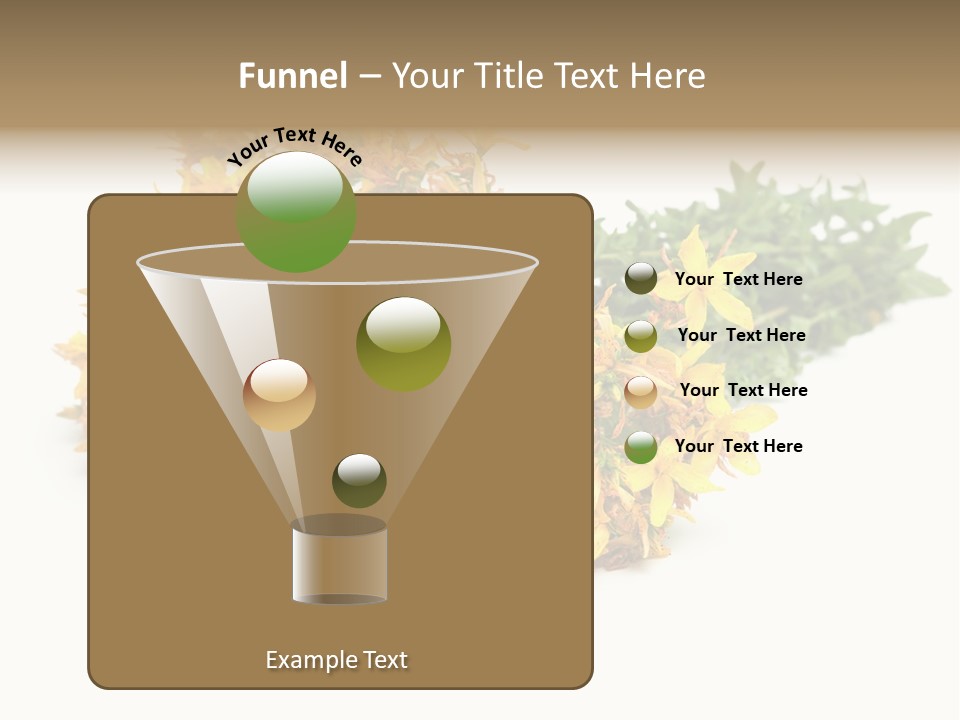 Funnel – Your Title Text Here

Your Text Here

Your Text Here

Your Text Here

Your Text Here

Your Text Here

Example Text